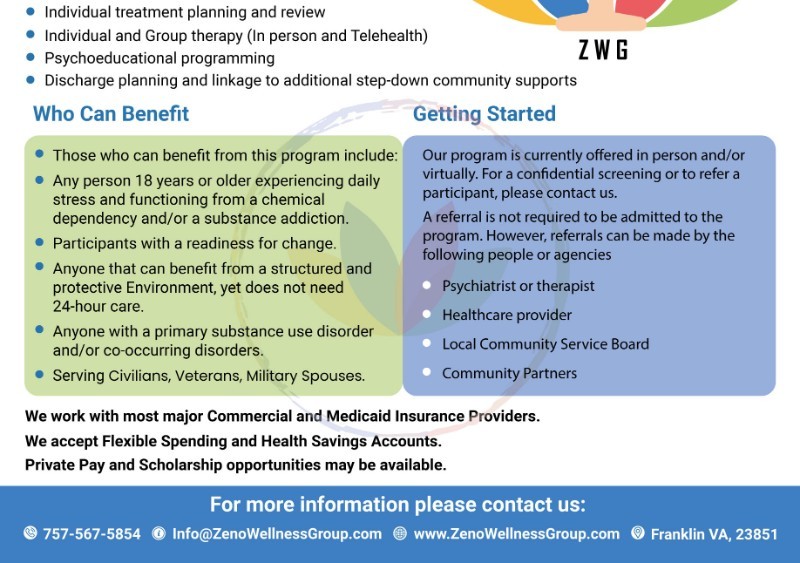 - Individual treatment planning and review
- Individual and Group therapy (In person and Telehealth)
- Psychoeducational programming
- Discharge planning and linkage to additional step-down community supports

ZWG

Who Can Benefit

- Those who can benefit from this program include:
- Any person 18 years or older experiencing daily stress and functioning from a chemical dependency and/or a substance addiction.
- Participants with a readiness for change.
- Anyone that can benefit from a structured and protective Environment, yet does not need 24-hour care.
- Anyone with a primary substance use disorder and/or co-occurring disorders.
- Serving Civilians, Veterans, Military Spouses.

Getting Started

Our program is currently offered in person and/or virtually. For a confidential screening or to refer a participant, please contact us.

A referral is not required to be admitted to the program. However, referrals can be made by the following people or agencies

- Psychiatrist or therapist
- Healthcare provider
- Local Community Service Board
- Community Partners

We work with most major Commercial and Medicaid Insurance Providers.

We accept Flexible Spending and Health Savings Accounts.

Private Pay and Scholarship opportunities may be available.

For more information please contact us:

757-567-5854 Info@ZenoWellnessGroup.com www.ZenoWellnessGroup.com Franklin VA, 23851